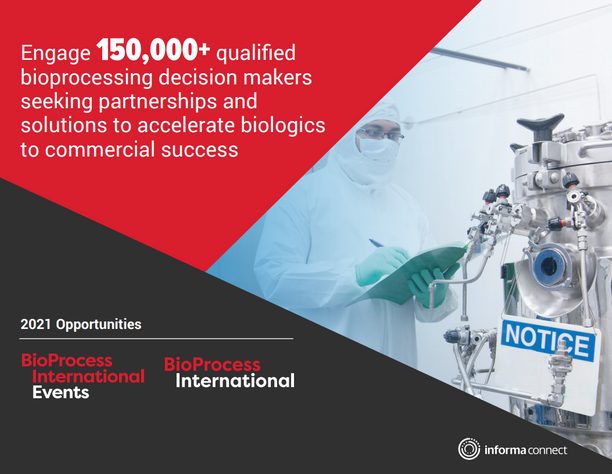 Engage 150,000+ qualified bioprocessing decision makers seeking partnerships and solutions to accelerate biologics to commercial success

NOTICE

2021 Opportunities

BioProcess International Events

BioProcess International

informa connect